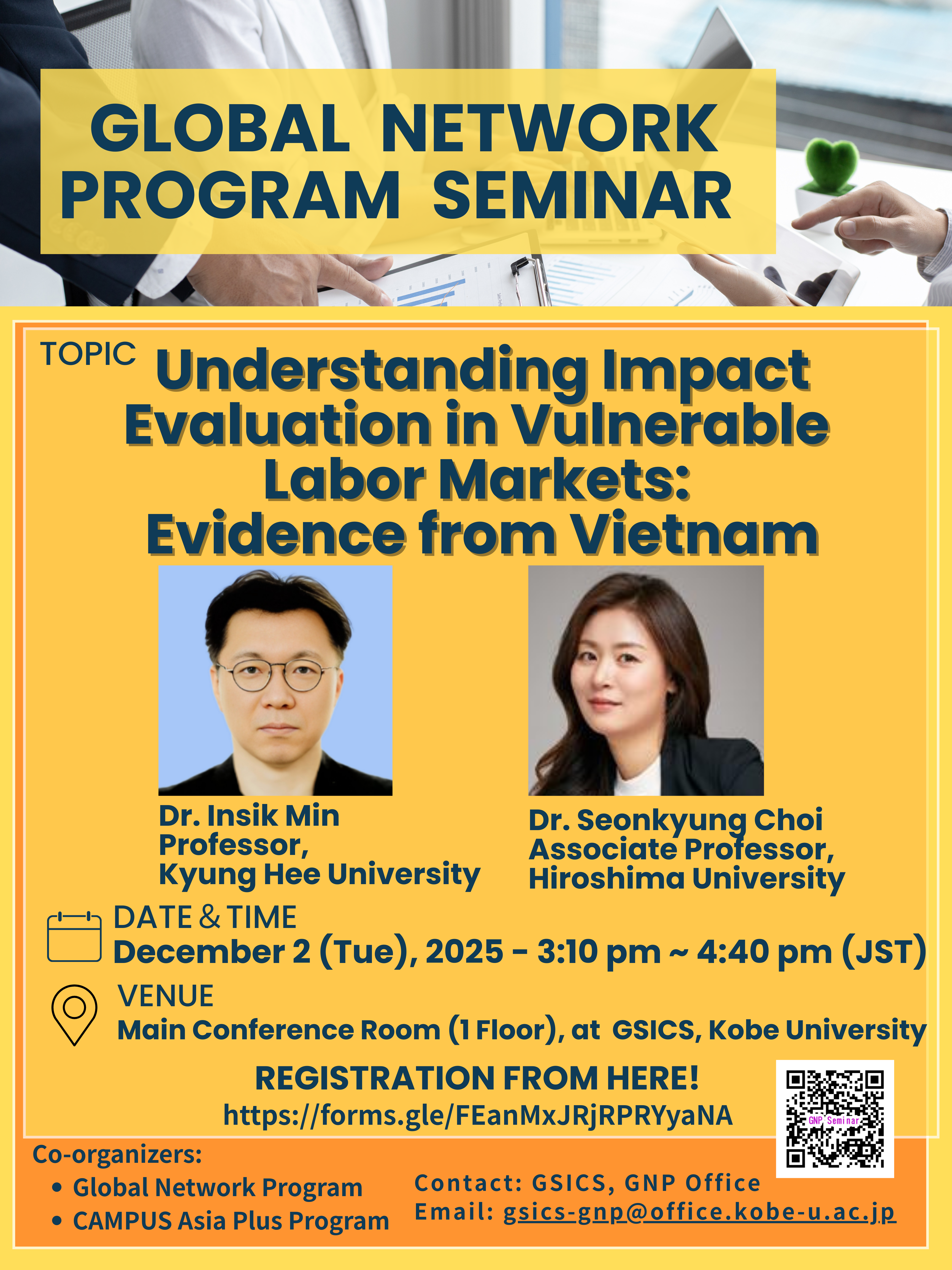 GLOBAL NETWORK PROGRAM SEMINAR

TOPIC Understanding Impact Evaluation in Vulnerable Labor Markets: Evidence from Vietnam

Dr. Insik Min
Professor,
Kyung Hee University

Dr. Seonkyung Choi
Associate Professor,
Hiroshima University

DATE & TIME
December 2 (Tue), 2025 - 3:10 pm ~ 4:40 pm (JST)

VENUE
Main Conference Room (1 Floor), at GSICS, Kobe University

REGISTRATION FROM HERE!
https://forms.gle/FEanMxJRjRPRYyaNA

GNP Seminar

Co-organizers:
• Global Network Program
• CAMPUS Asia Plus Program

Contact: GSICS, GNP Office
Email: gsics-gnp@office.kobe-u.ac.jp